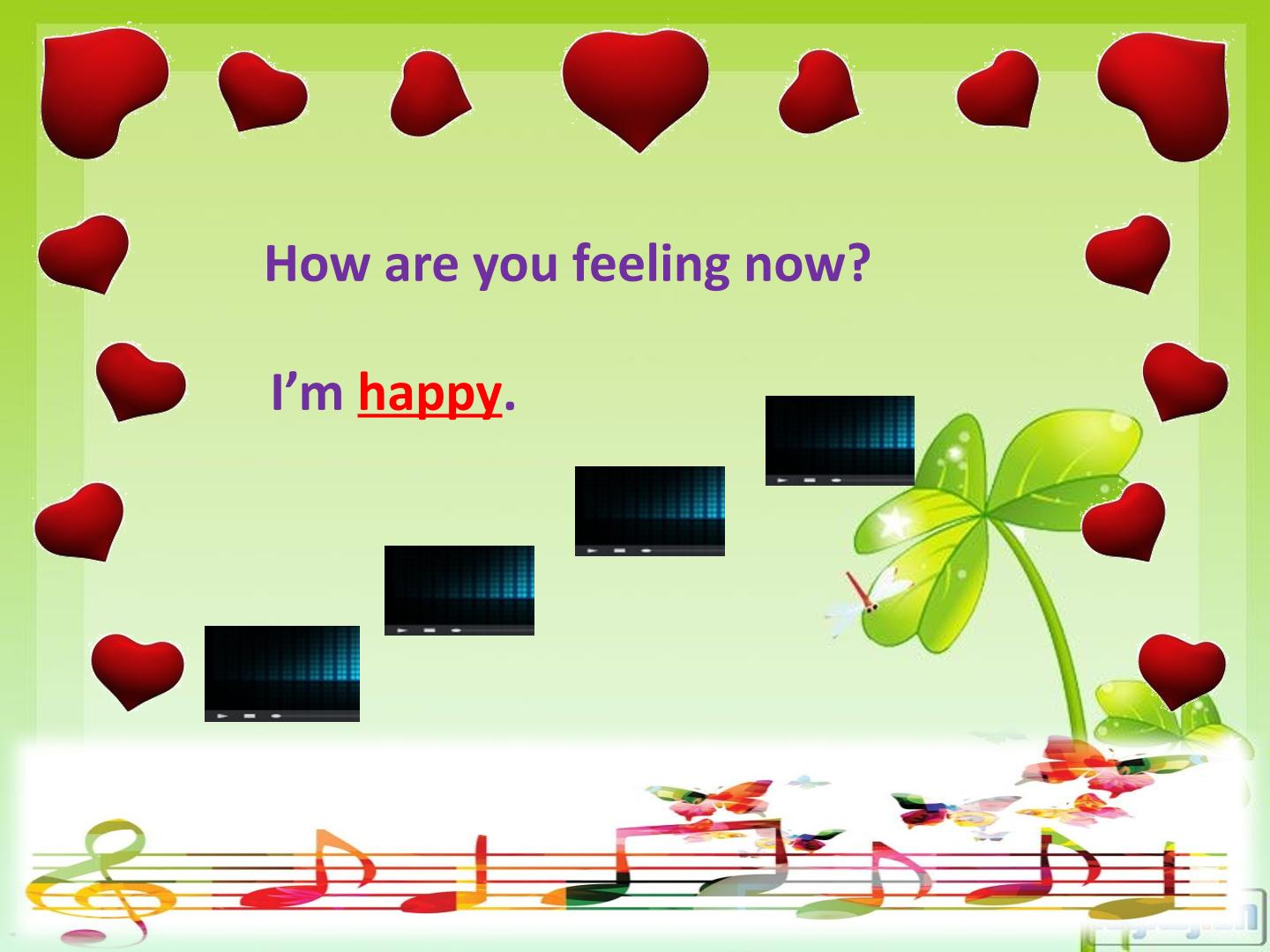 How are you feeling now?

I'm happy.